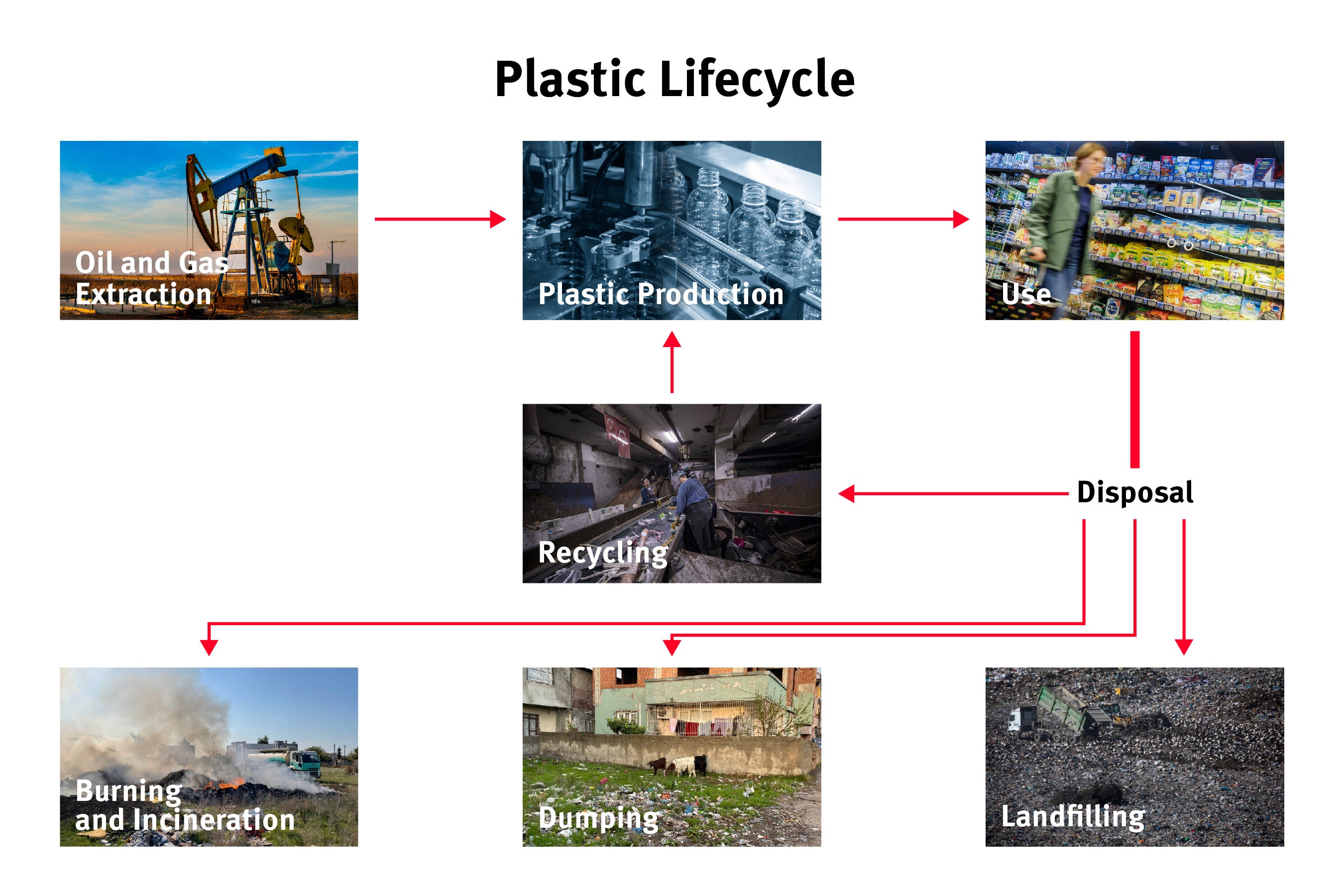 Plastic Lifecycle

Oil and Gas Extraction

Plastic Production

Use

Recycling

Disposal

Burning and Incineration

Dumping

Landfilling